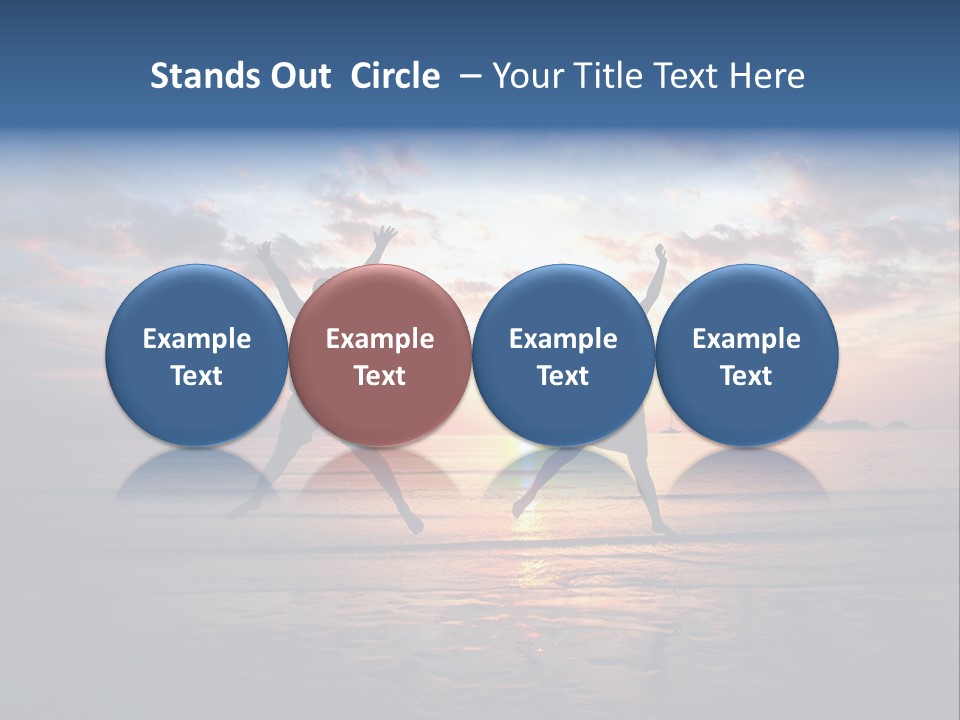 Stands Out Circle – Your Title Text Here

Example Text

Example Text

Example Text

Example Text